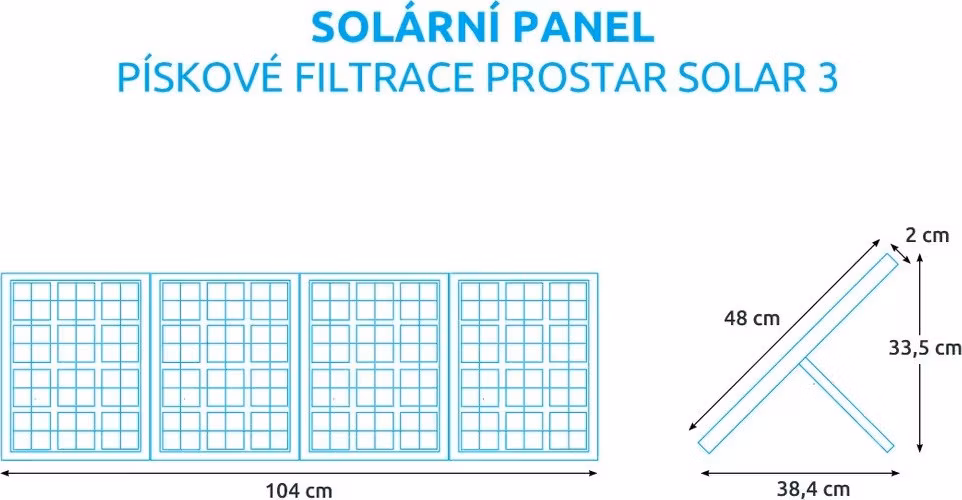 SOLÁRNÍ PANEL
PÍSKOVÉ FILTRACE PROSTAR SOLAR 3

104 cm

2 cm
48 cm
33,5 cm
38,4 cm